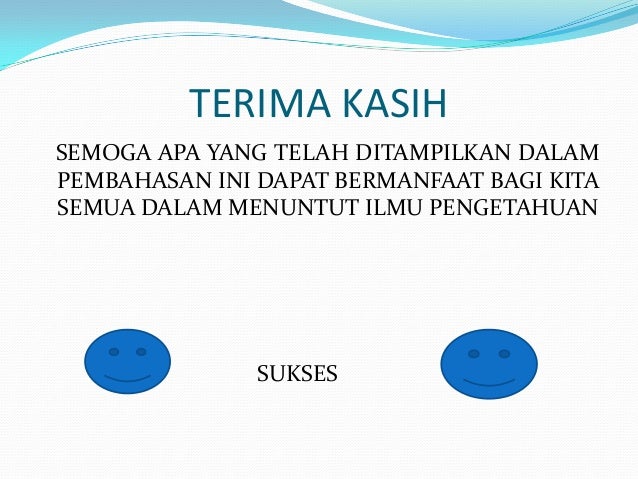 TERIMA KASIH

SEMOGA APA YANG TELAH DITAMPILKAN DALAM PEMBAHASAN INI DAPAT BERMANFAAT BAGI KITA SEMUA DALAM MENUNTUT ILMU PENGETAHUAN

SUKSES